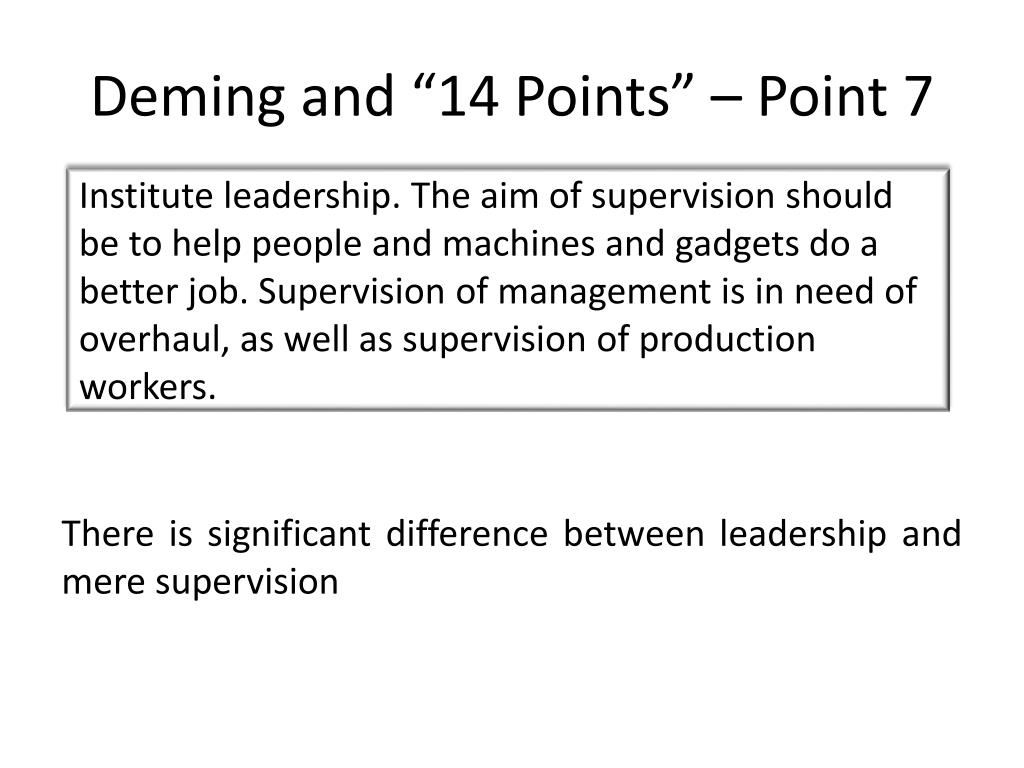 Deming and “14 Points” – Point 7

Institute leadership. The aim of supervision should be to help people and machines and gadgets do a better job. Supervision of management is in need of overhaul, as well as supervision of production workers.

There is significant difference between leadership and mere supervision